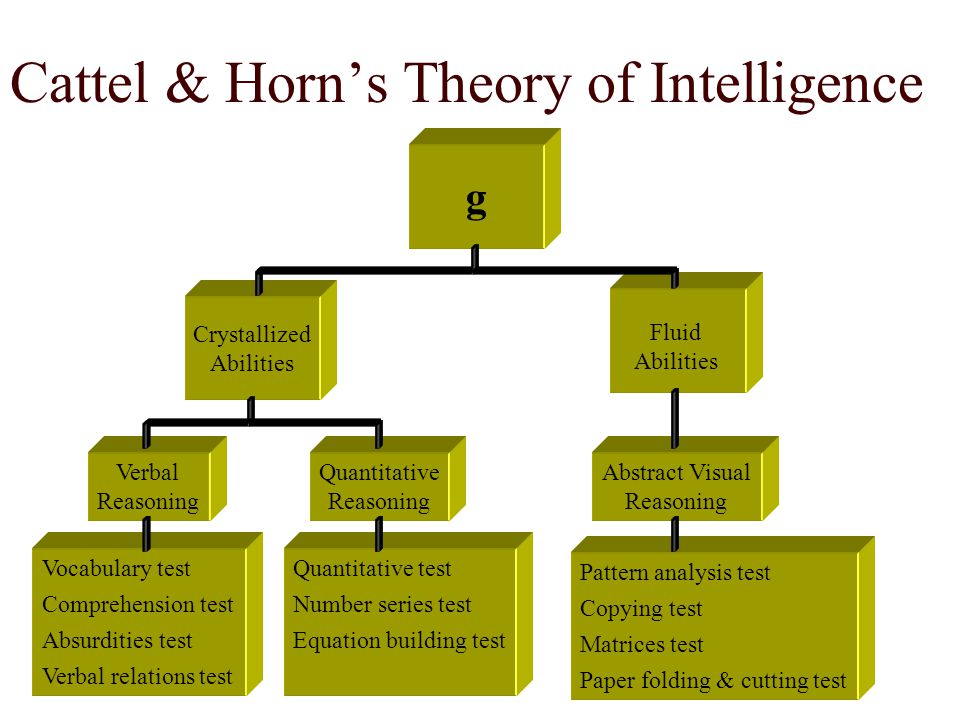 Cattel & Horn’s Theory of Intelligence

g

Crystallized Abilities

Fluid Abilities

Verbal Reasoning

Quantitative Reasoning

Abstract Visual Reasoning

Vocabulary test
Comprehension test
Absurdities test
Verbal relations test

Quantitative test
Number series test
Equation building test

Pattern analysis test
Copying test
Matrices test
Paper folding & cutting test